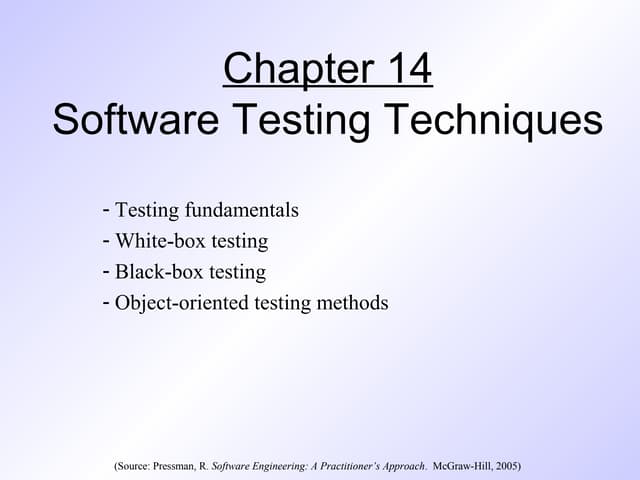 Chapter 14
Software Testing Techniques

- Testing fundamentals
- White-box testing
- Black-box testing
- Object-oriented testing methods

(Source: Pressman, R. Software Engineering: A Practitioner's Approach. McGraw-Hill, 2005)